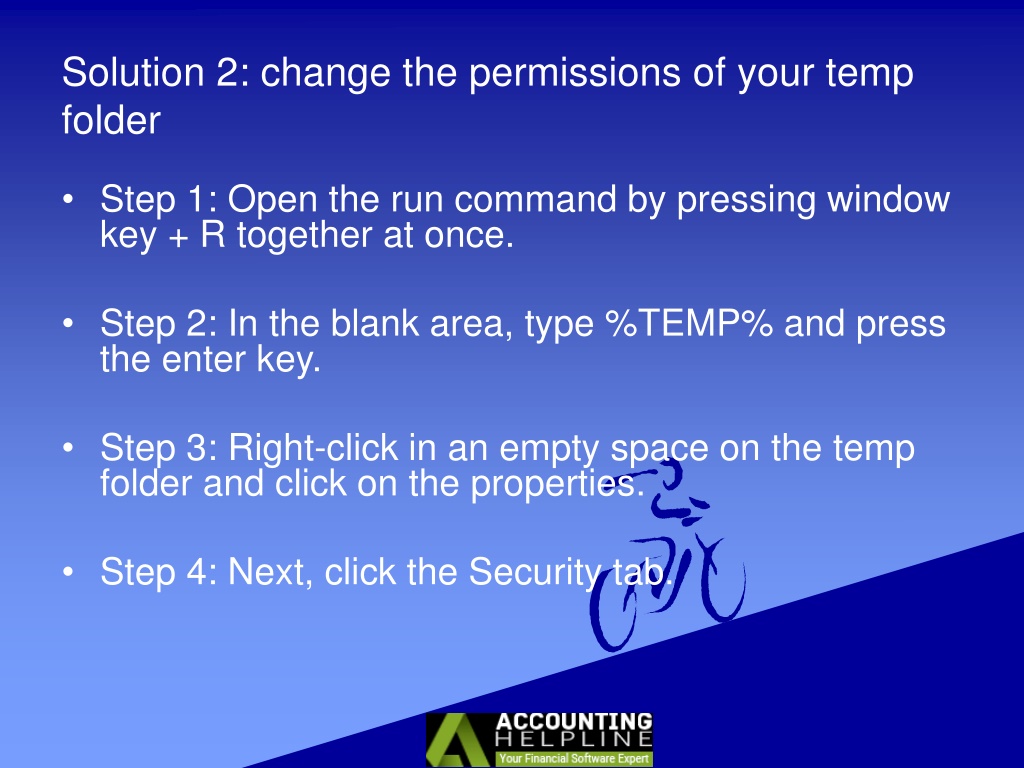 Solution 2: change the permissions of your temp folder

• Step 1: Open the run command by pressing window key + R together at once.

• Step 2: In the blank area, type %TEMP% and press the enter key.

• Step 3: Right-click in an empty space on the temp folder and click on the properties.

• Step 4: Next, click the Security tab.

ACCOUNTING HELPLINE
Your Financial Software Expert